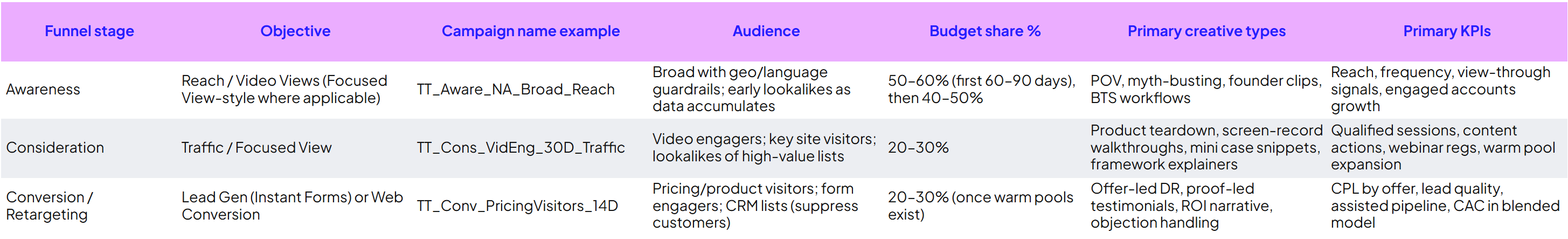 | Funnel stage | Objective | Campaign name example | Audience | Budget share % | Primary creative types | Primary KPIs |
|---|---|---|---|---|---|---|
| Awareness | Reach / Video Views (Focused View-style where applicable) | TT_Aware_NA_Broad_Reach | Broad with geo/language guardrails; early lookalikes as data accumulates | 50–60% (first 60–90 days), then 40–50% | POV, myth-busting, founder clips, BTS workflows | Reach, frequency, view-through signals, engaged accounts growth |
| Consideration | Traffic / Focused View | TT_Cons_VidEng_30D_Traffic | Video engagers; key site visitors; lookalikes of high-value lists | 20–30% | Product teardown, screen-record walkthroughs, mini case snippets, framework explainers | Qualified sessions, content actions, webinar regs, warm pool expansion |
| Conversion / Retargeting | Lead Gen (Instant Forms) or Web Conversion | TT_Conv_PricingVisitors_14D | Pricing/product visitors; form engagers; CRM lists (suppress customers) | 20–30% (once warm pools exist) | Offer-led DR, proof-led testimonials, ROI narrative, objection handling | CPL by offer, lead quality, assisted pipeline, CAC in blended model |